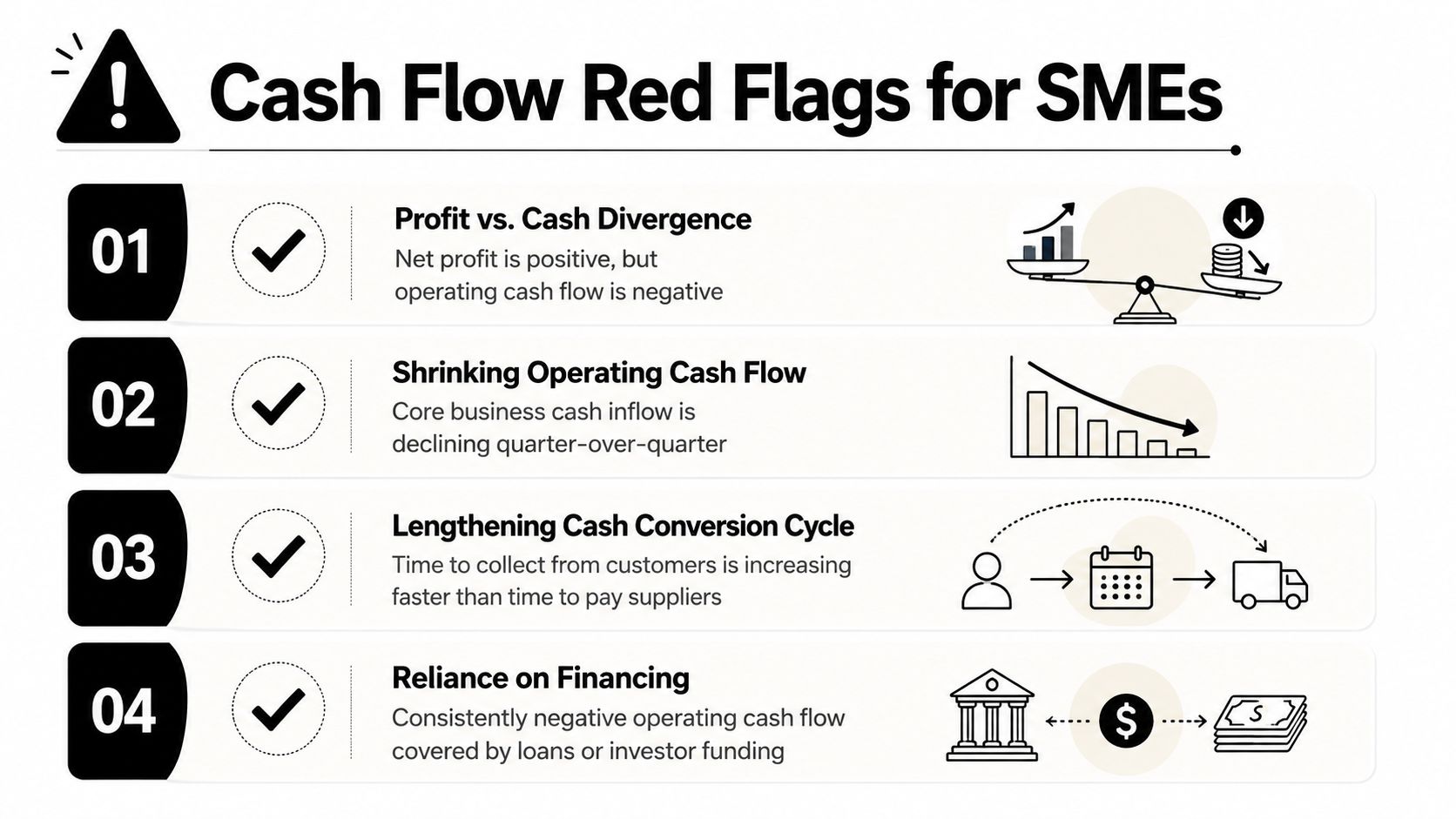 Cash Flow Red Flags for SMEs

01

Profit vs. Cash Divergence
Net profit is positive, but operating cash flow is negative

02

Shrinking Operating Cash Flow
Core business cash inflow is declining quarter-over-quarter

03

Lengthening Cash Conversion Cycle
Time to collect from customers is increasing faster than time to pay suppliers

04

Reliance on Financing
Consistently negative operating cash flow covered by loans or investor funding

$

$